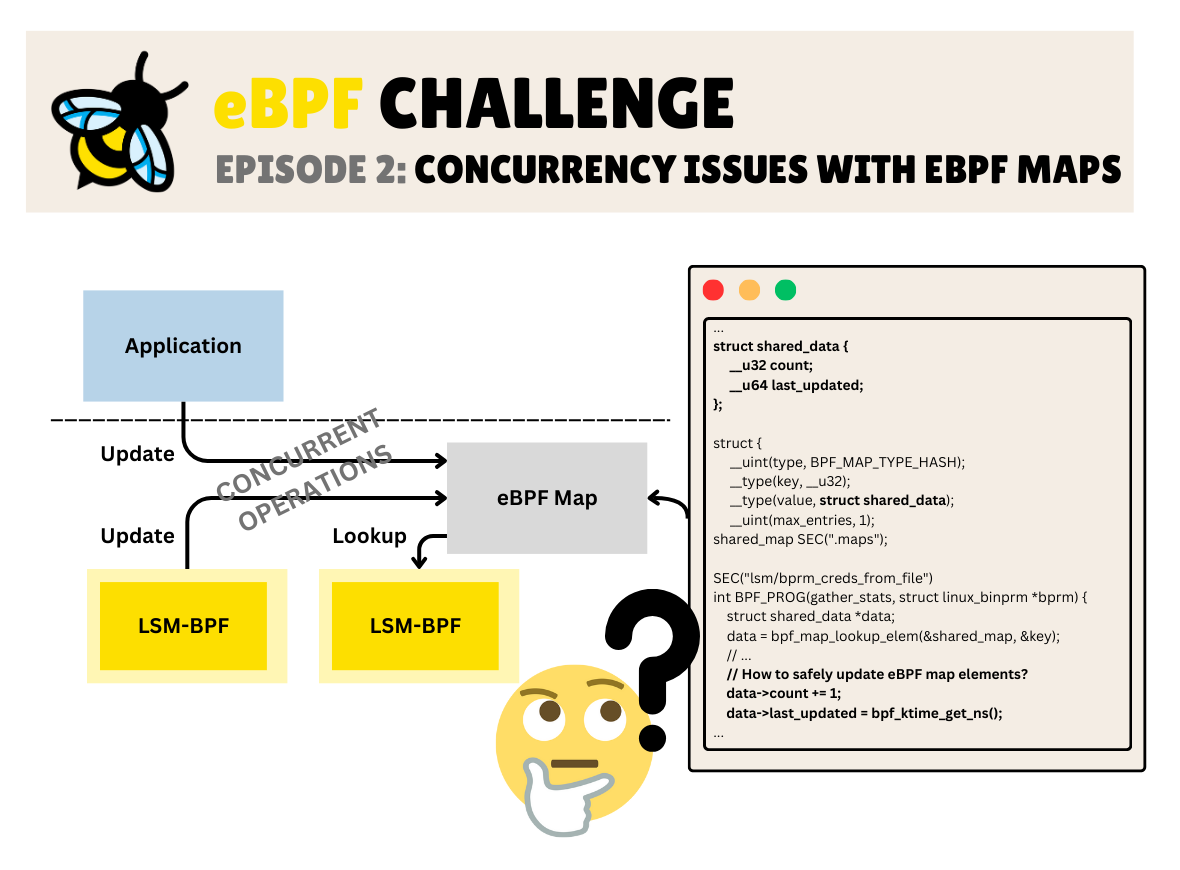 eBPF CHALLENGE
EPISODE 2: CONCURRENCY ISSUES WITH EBPF MAPS

Application

Update

CONCURRENT OPERATIONS

eBPF Map

Update

Lookup

LSM-BPF

LSM-BPF

...
struct shared_data {
__u32 count;
__u64 last_updated;
};

struct {
__uint(type, BPF_MAP_TYPE_HASH);
__type(key, __u32);
__type(value, struct shared_data);
__uint(max_entries, 1);
shared_map SEC(".maps");

SEC("lsm/bprm_creds_from_file")
int BPF_PROG(gather_stats, struct linux_binprm *bprm) {
struct shared_data *data;
data = bpf_map_lookup_elem(&shared_map, &key);
// ...
// How to safely update eBPF map elements?
data->count += 1;
data->last_updated = bpf_ktime_get_ns();
...